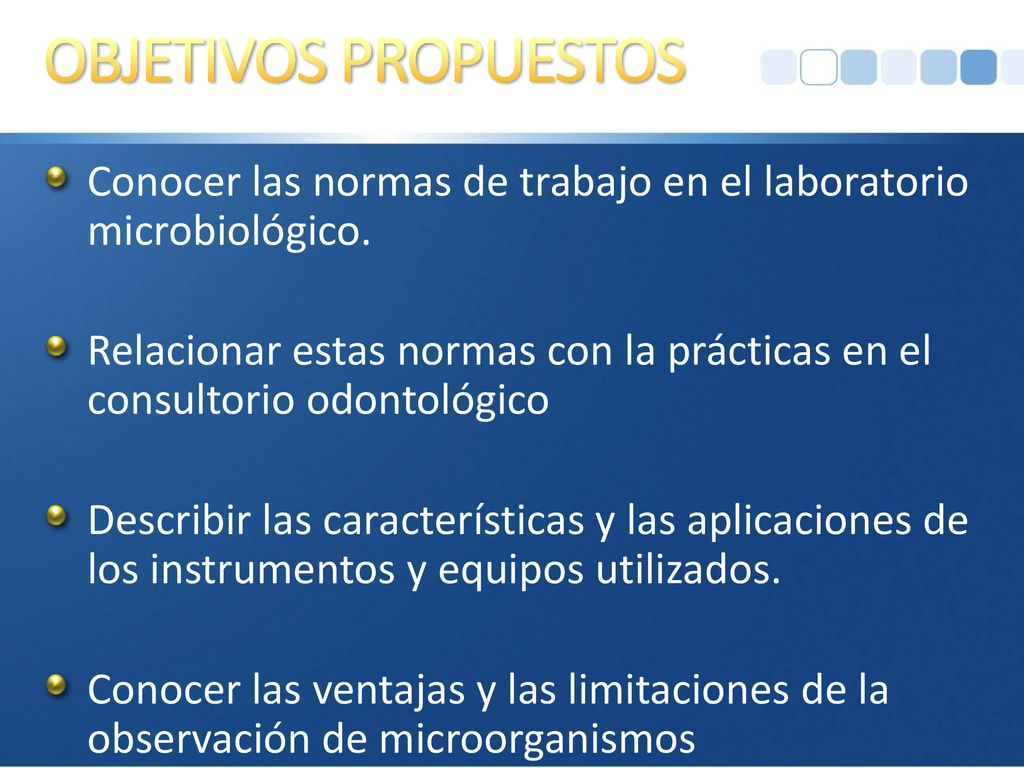 OBJETIVOS PROPUESTOS

Conocer las normas de trabajo en el laboratorio microbiológico.

Relacionar estas normas con la prácticas en el consultorio odontológico

Describir las características y las aplicaciones de los instrumentos y equipos utilizados.

Conocer las ventajas y las limitaciones de la observación de microorganismos